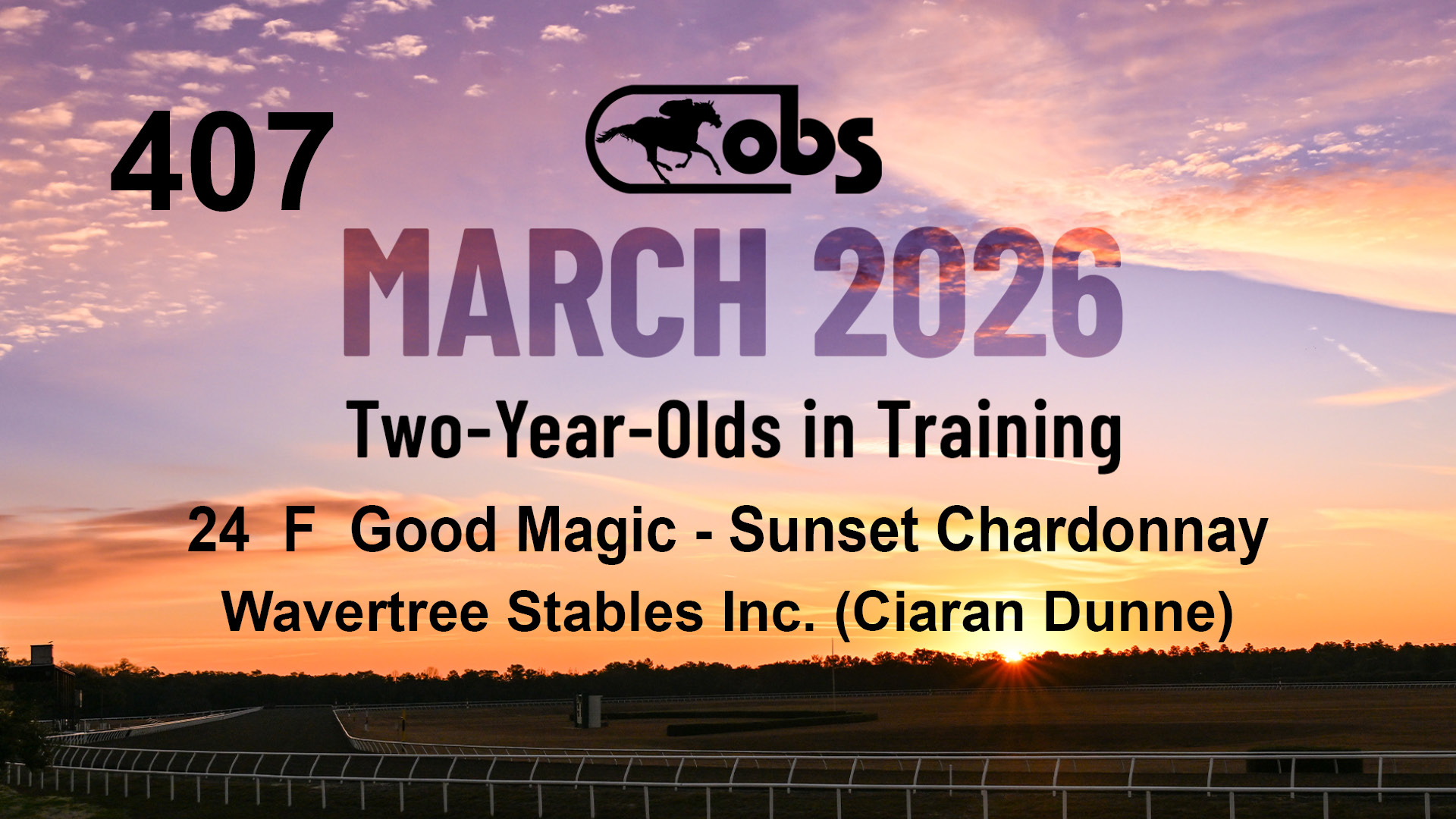 407

obs

MARCH 2026

Two-Year-Olds in Training

24 F Good Magic - Sunset Chardonnay

Wavertree Stables Inc. (Ciaran Dunne)